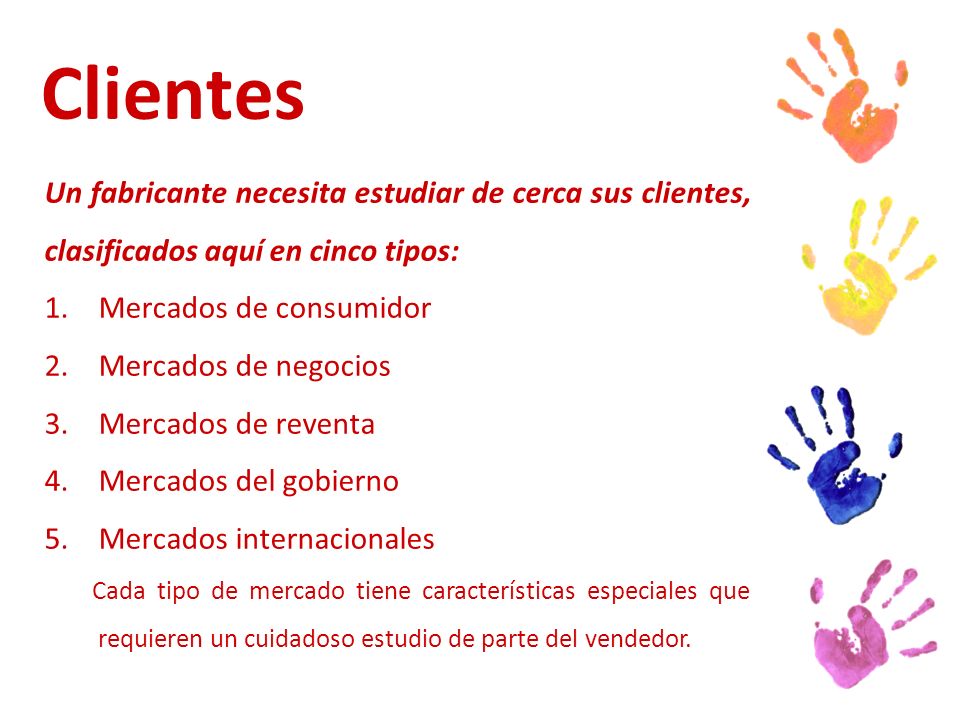 Clientes

Un fabricante necesita estudiar de cerca sus clientes, clasificados aquí en cinco tipos:

1. Mercados de consumidor
2. Mercados de negocios
3. Mercados de reventa
4. Mercados del gobierno
5. Mercados internacionales

Cada tipo de mercado tiene características especiales que requieren un cuidadoso estudio de parte del vendedor.